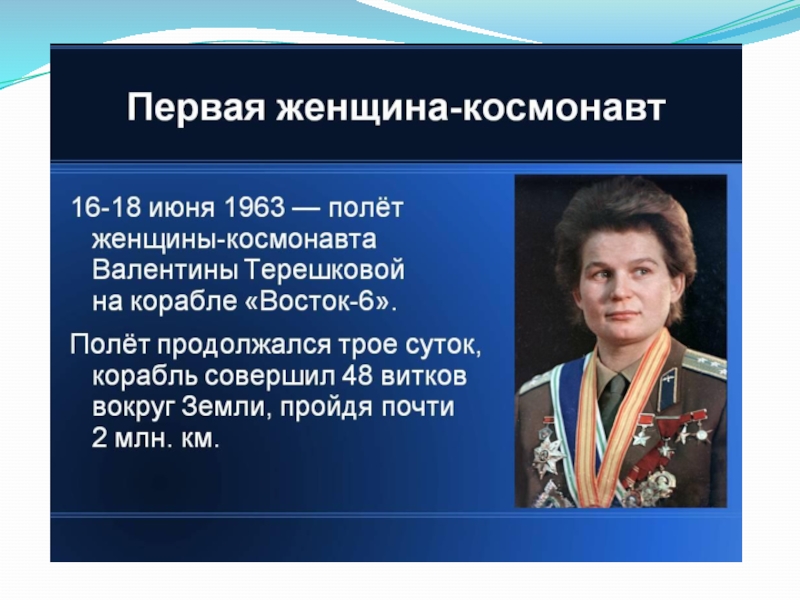 Первая женщина-космонавт

16-18 июня 1963 — полёт женщины-космонавта Валентины Терешковой на корабле «Восток-6».

Полёт продолжался трое суток, корабль совершил 48 витков вокруг Земли, пройдя почти 2 млн. км.